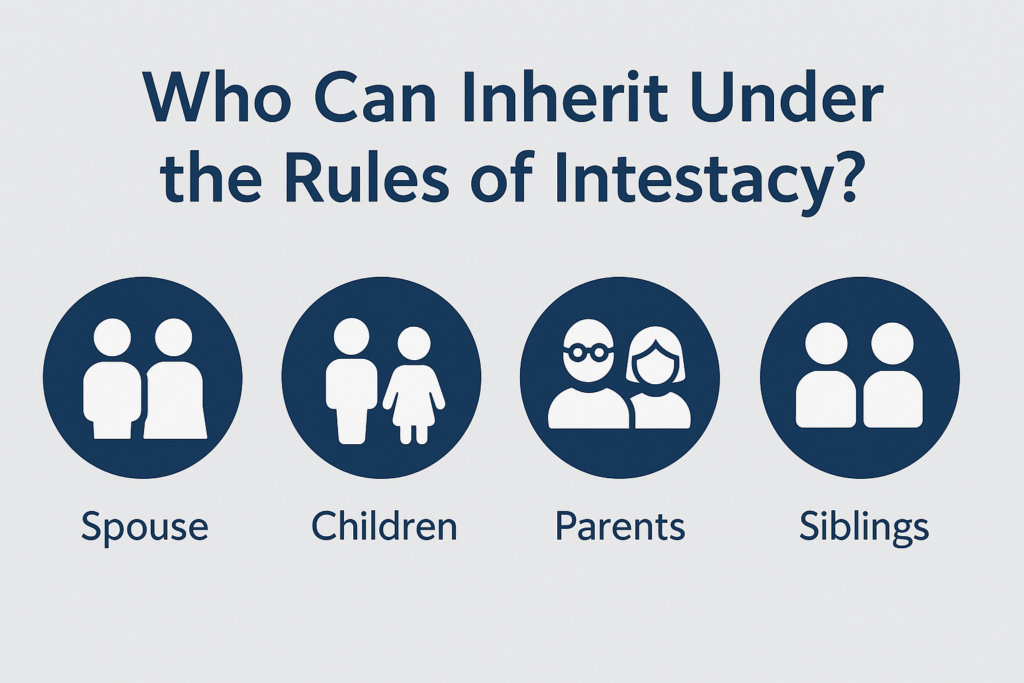 Who Can Inherit Under the Rules of Intestacy?

Spouse

Children

Parents

Siblings